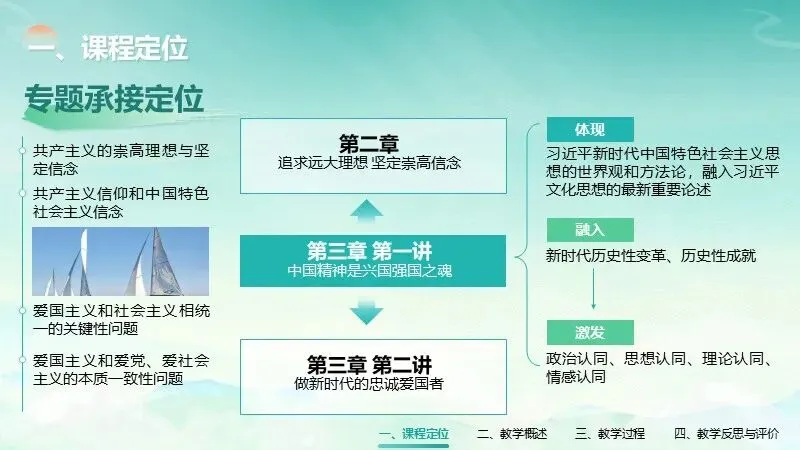 一、课程定位

专题承接定位

共产主义的崇高理想与坚定信念

共产主义信仰和中国特色社会主义信念

爱国主义和社会主义相统一的关键性问题

爱国主义和爱党、爱社会主义的本质一致性问题

第二章
追求远大理想 坚定崇高信念

第三章 第一讲
中国精神是兴国强国之魂

第三章 第二讲
做新时代的忠诚爱国者

体现
习近平新时代中国特色社会主义思想的世界观和方法论，融入习近平文化思想的最新重要论述

融入
新时代历史性变革、历史性成就

激发
政治认同、思想认同、理论认同、情感认同

一、课程定位　二、教学概述　三、教学过程　四、教学反思与评价